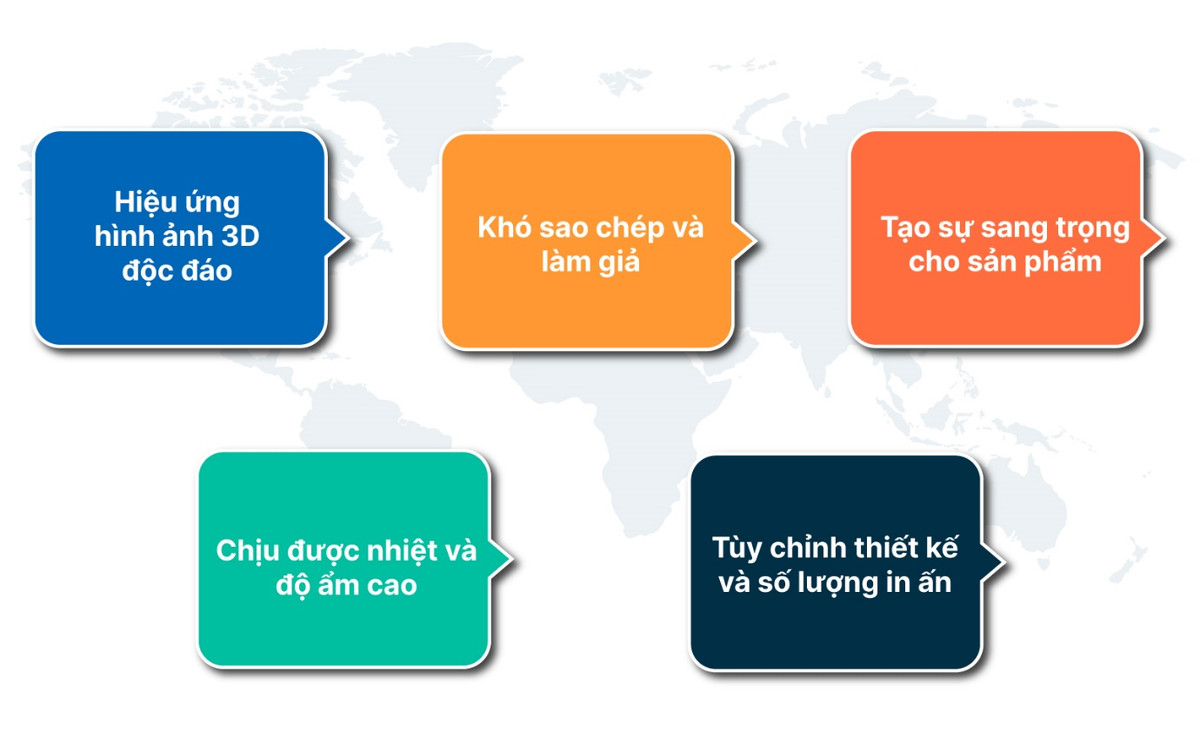 Hiệu ứng hình ảnh 3D độc đáo

Khó sao chép và làm giả

Tạo sự sang trọng cho sản phẩm

Chịu được nhiệt và độ ẩm cao

Tùy chỉnh thiết kế và số lượng in ấn